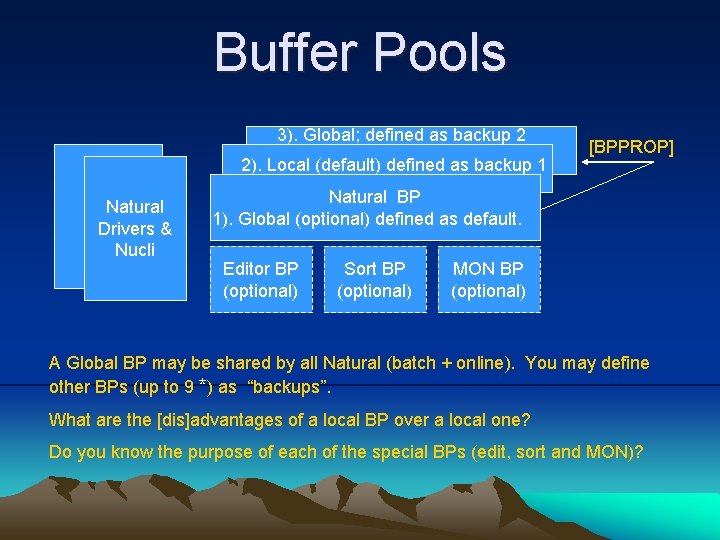 Buffer Pools

Natural Drivers & Nucli

3). Global; defined as backup 2

2). Local (default) defined as backup 1

Natural BP
1). Global (optional) defined as default.

[BPPROP]

Editor BP (optional)

Sort BP (optional)

MON BP (optional)

A Global BP may be shared by all Natural (batch + online). You may define other BPs (up to 9 *) as "backups".

What are the [dis]advantages of a local BP over a local one?

Do you know the purpose of each of the special BPs (edit, sort and MON)?